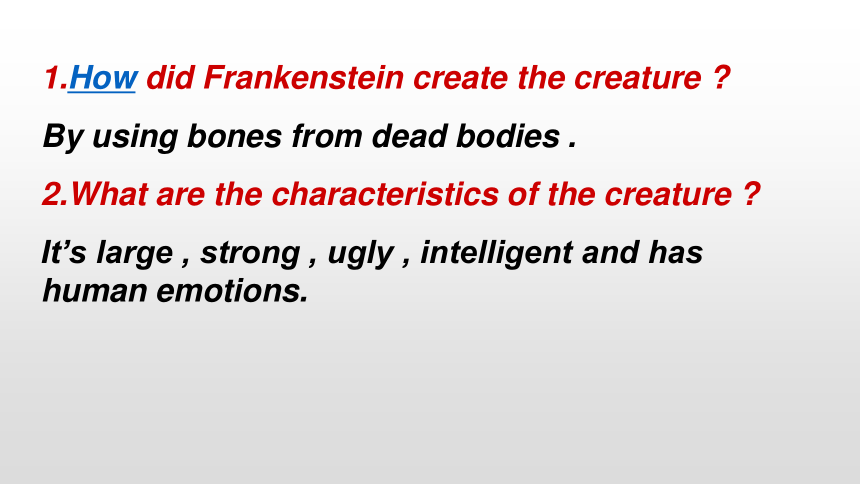 1.How did Frankenstein create the creature ?

By using bones from dead bodies .

2.What are the characteristics of the creature ?

It’s large , strong , ugly , intelligent and has human emotions.